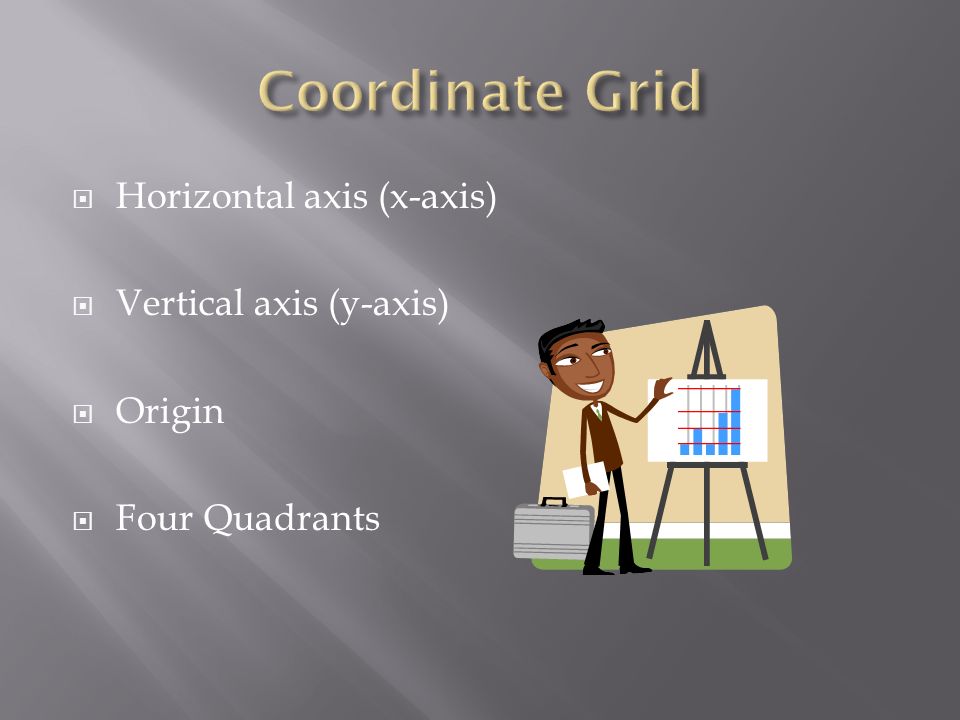 Coordinate Grid

Horizontal axis (x-axis)

Vertical axis (y-axis)

Origin

Four Quadrants